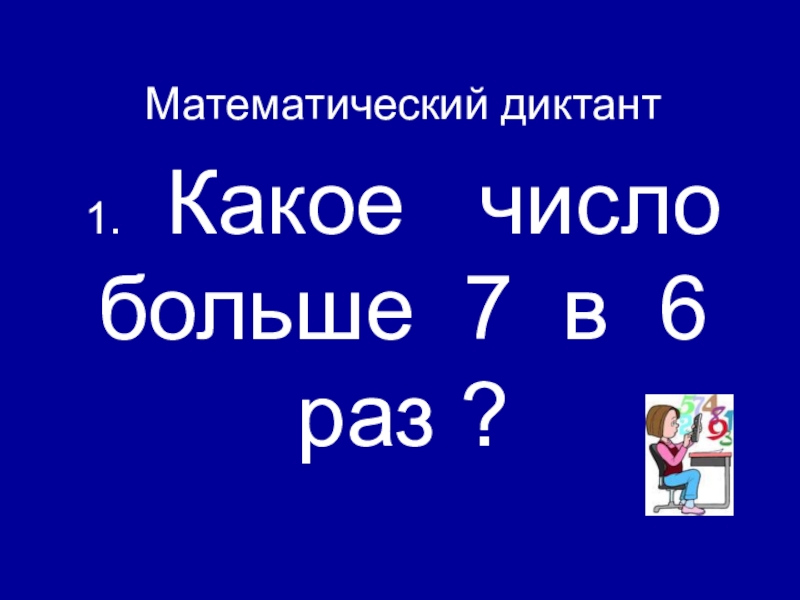 Математический диктант

1. Какое число больше 7 в 6 раз ?